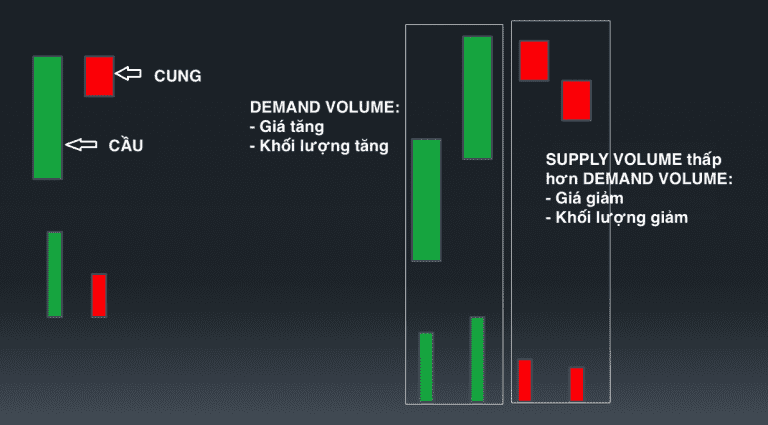 CUNG

CẦU

DEMAND VOLUME:
- Giá tăng
- Khối lượng tăng

SUPPLY VOLUME thấp hơn DEMAND VOLUME:
- Giá giảm
- Khối lượng giảm